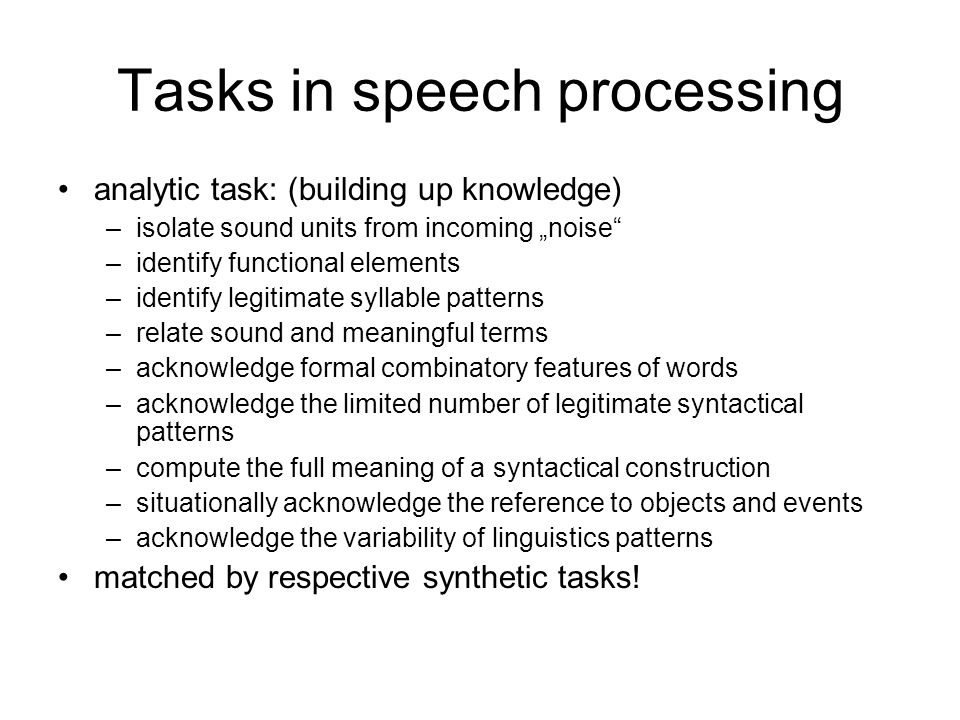 Tasks in speech processing

• analytic task: (building up knowledge)
  – isolate sound units from incoming „noise“
  – identify functional elements
  – identify legitimate syllable patterns
  – relate sound and meaningful terms
  – acknowledge formal combinatory features of words
  – acknowledge the limited number of legitimate syntactical patterns
  – compute the full meaning of a syntactical construction
  – situationally acknowledge the reference to objects and events
  – acknowledge the variability of linguistics patterns
• matched by respective synthetic tasks!